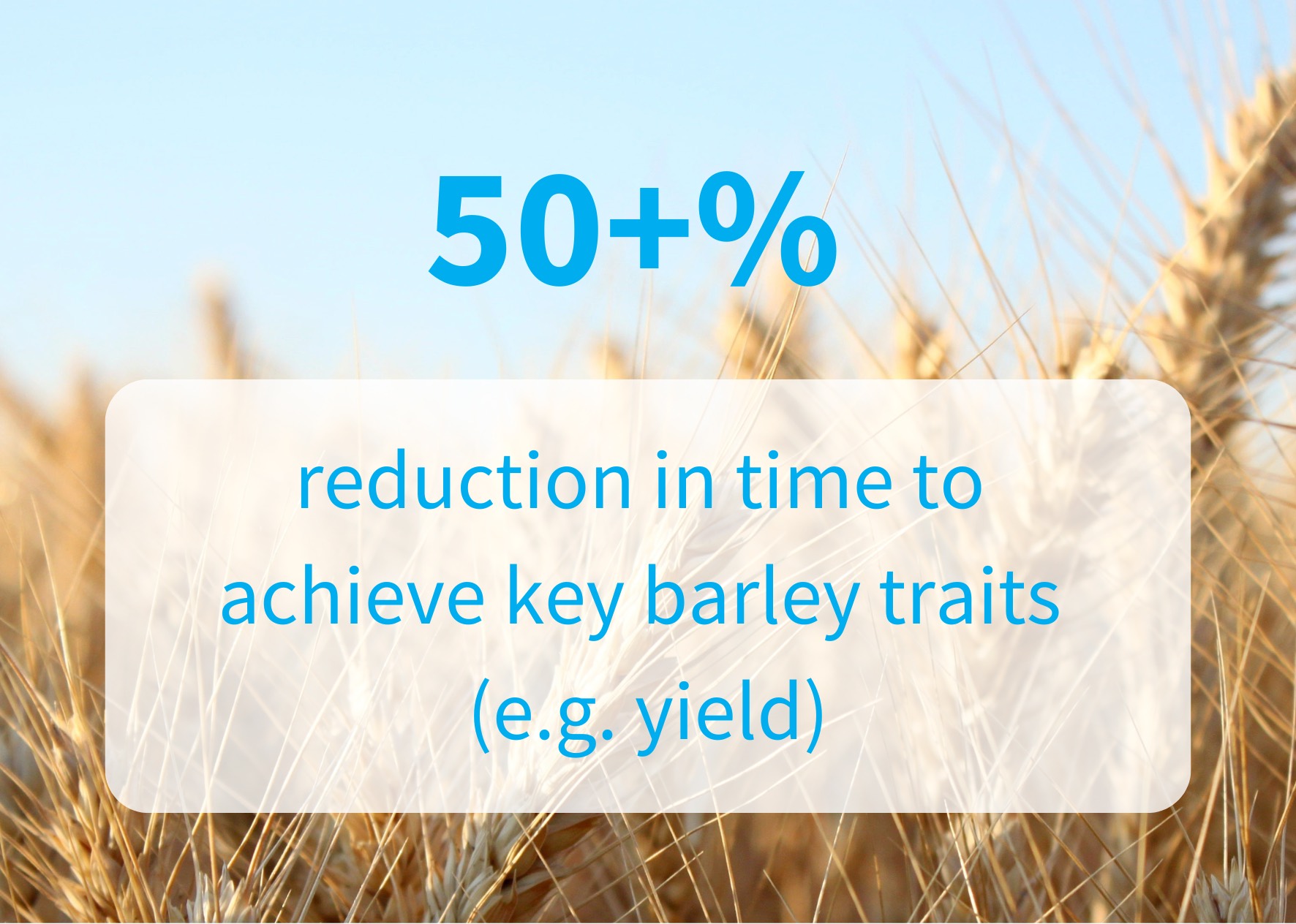 50+%

reduction in time to achieve key barley traits (e.g. yield)